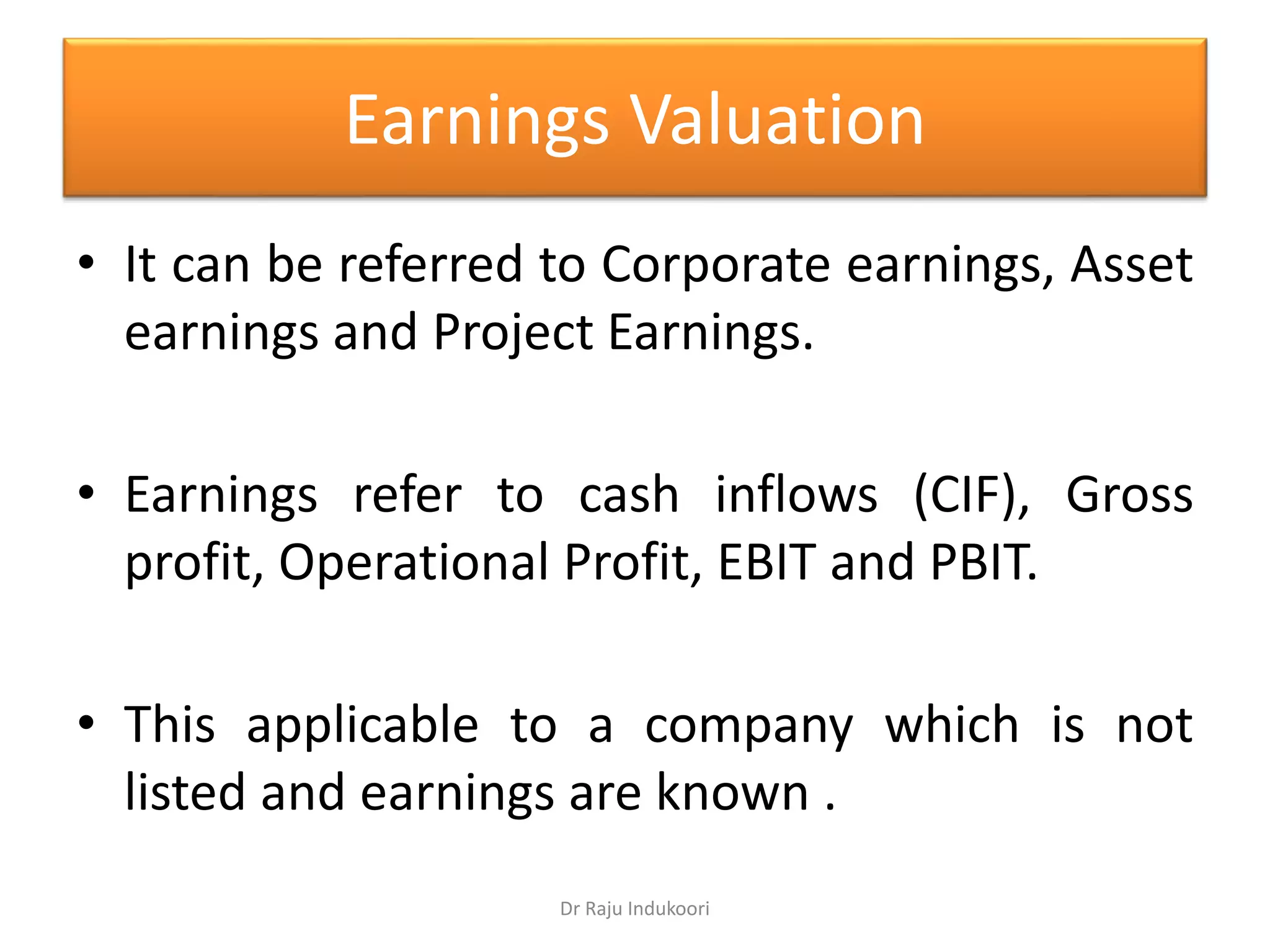 Earnings Valuation

• It can be referred to Corporate earnings, Asset earnings and Project Earnings.

• Earnings refer to cash inflows (CIF), Gross profit, Operational Profit, EBIT and PBIT.

• This applicable to a company which is not listed and earnings are known .

Dr Raju Indukoori